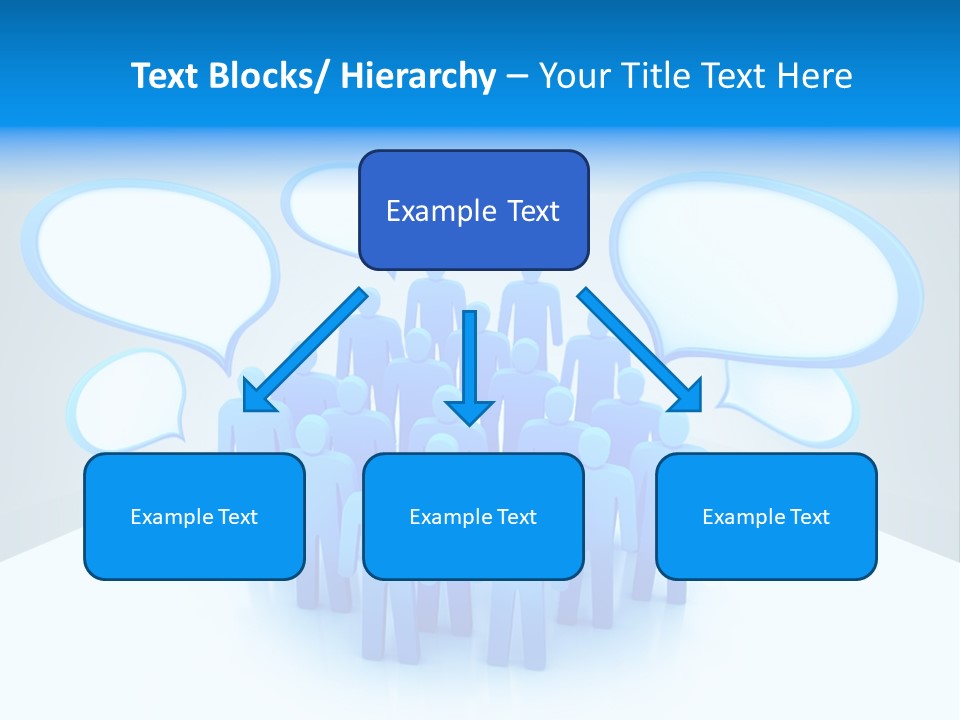 Text Blocks/ Hierarchy – Your Title Text Here

Example Text

Example Text

Example Text

Example Text